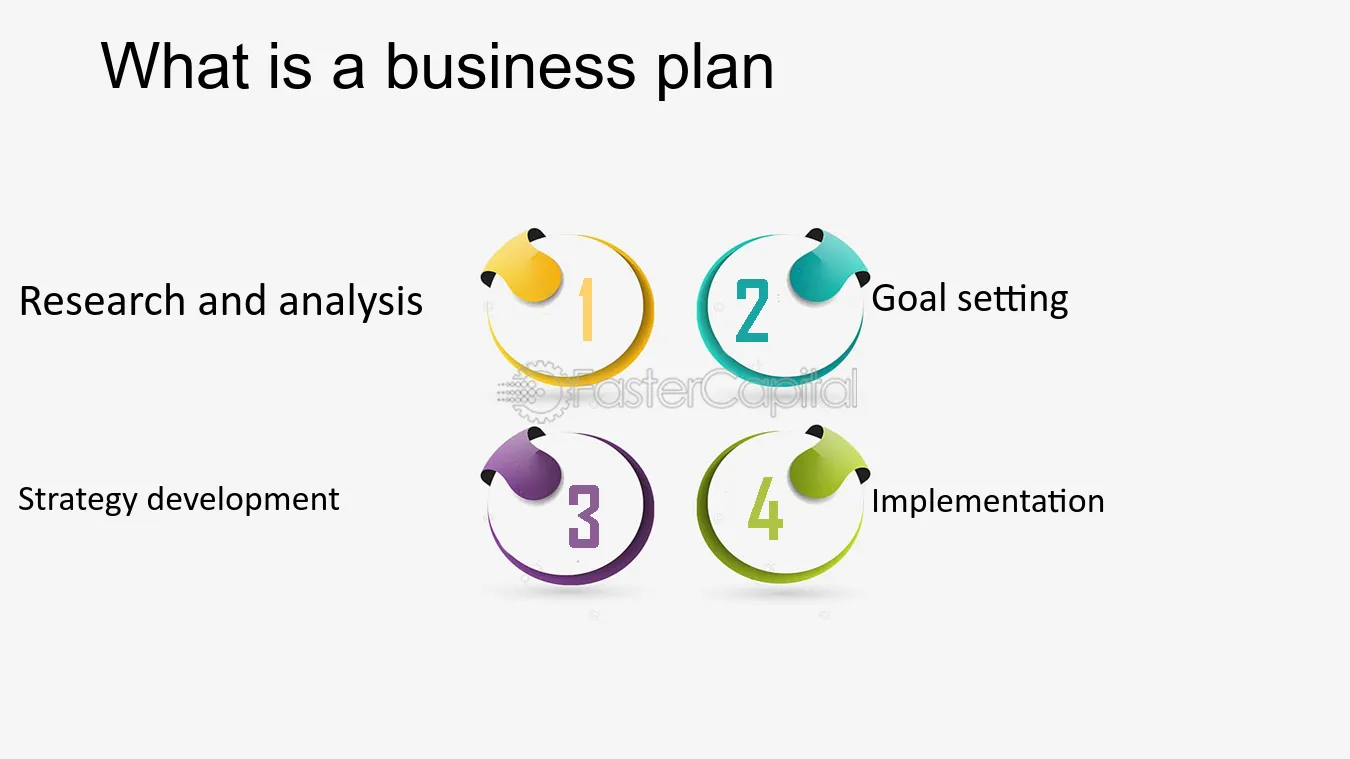 What is a business plan

Research and analysis

1

2

Goal setting

Strategy development

3

4

Implementation

FasterCapital